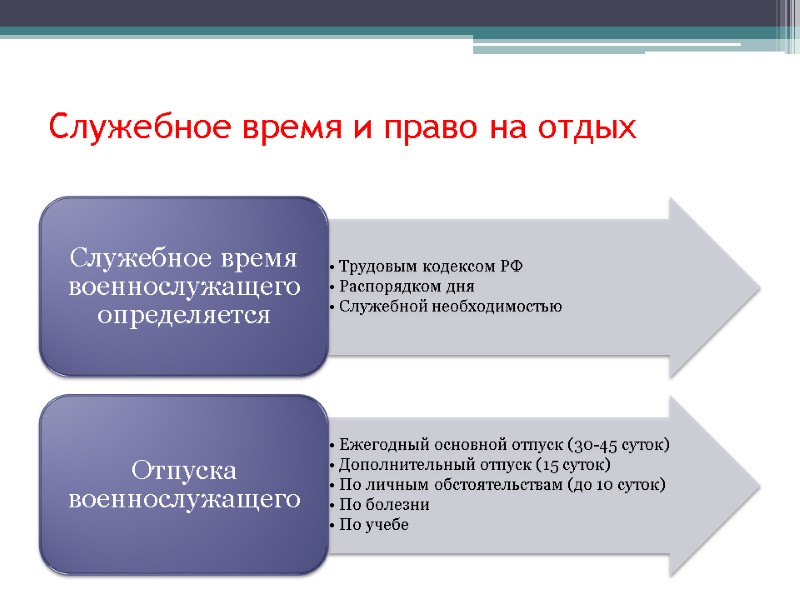 Служебное время и право на отдых

Служебное время военнослужащего определяется

• Трудовым кодексом РФ
• Распорядком дня
• Служебной необходимостью

Отпуска военнослужащего

• Ежегодный основной отпуск (30-45 суток)
• Дополнительный отпуск (15 суток)
• По личным обстоятельствам (до 10 суток)
• По болезни
• По учебе